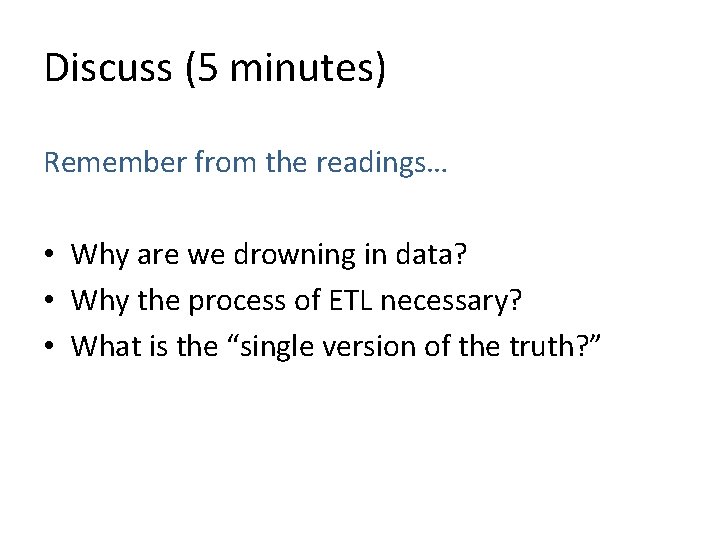 Discuss (5 minutes)

Remember from the readings…

• Why are we drowning in data?
• Why the process of ETL necessary?
• What is the “single version of the truth?”